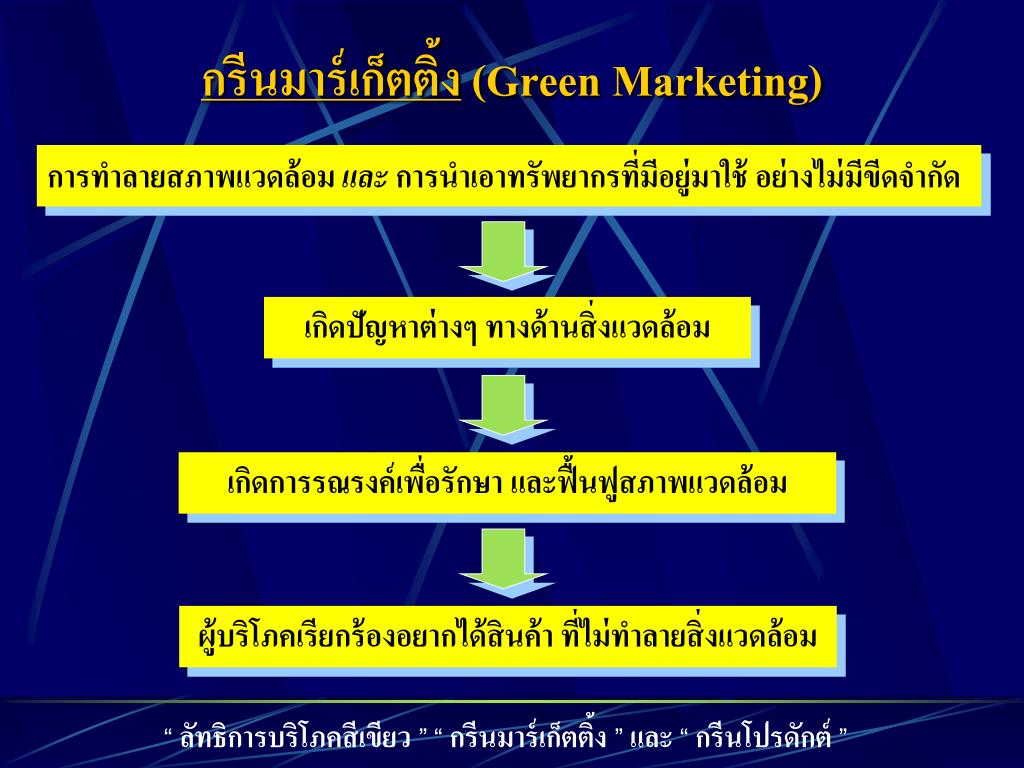 กรีนมาร์เก็ตติ้ง (Green Marketing)

การทำลายสภาพแวดล้อม และ การนำเอาทรัพยากรที่มีอยู่มาใช้ อย่างไม่มีขีดจำกัด

เกิดปัญหาต่างๆ ทางด้านสิ่งแวดล้อม

เกิดการรณรงค์เพื่อรักษา และฟื้นฟูสภาพแวดล้อม

ผู้บริโภคเรียกร้องอยากได้สินค้า ที่ไม่ทำลายสิ่งแวดล้อม

“ ลัทธิการบริโภคสีเขียว ” “ กรีนมาร์เก็ตติ้ง ” และ “ กรีนโปรดักต์ ”